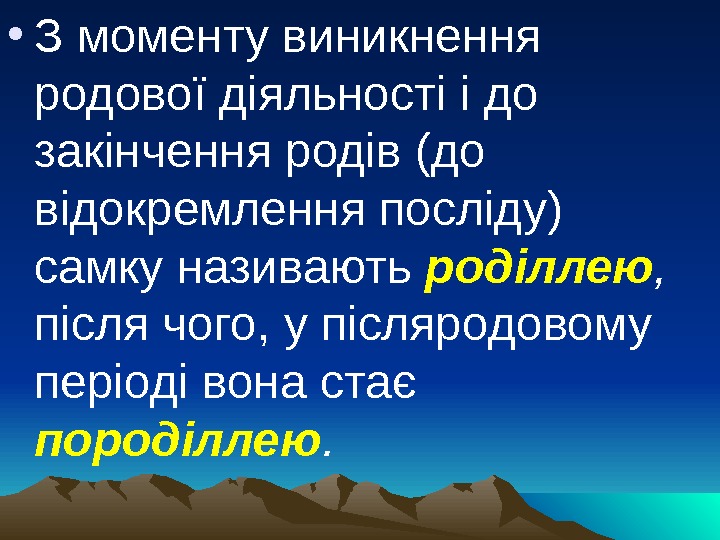 • З моменту виникнення родової діяльності і до закінчення родів (до відокремлення посліду) самку називають роділлею, після чого, у післяродовому періоді вона стає породіллею.